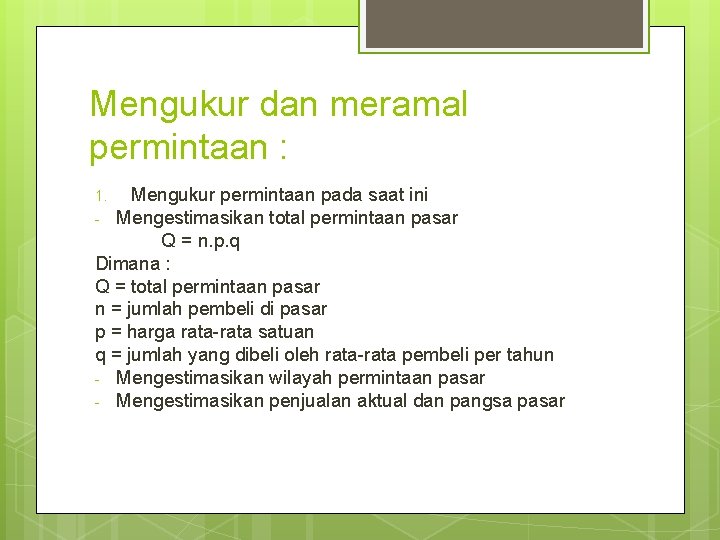 Mengukur dan meramal permintaan :

1. Mengukur permintaan pada saat ini
- Mengestimasikan total permintaan pasar
Q = n.p.q
Dimana :
Q = total permintaan pasar
n = jumlah pembeli di pasar
p = harga rata-rata satuan
q = jumlah yang dibeli oleh rata-rata pembeli per tahun
- Mengestimasikan wilayah permintaan pasar
- Mengestimasikan penjualan aktual dan pangsa pasar